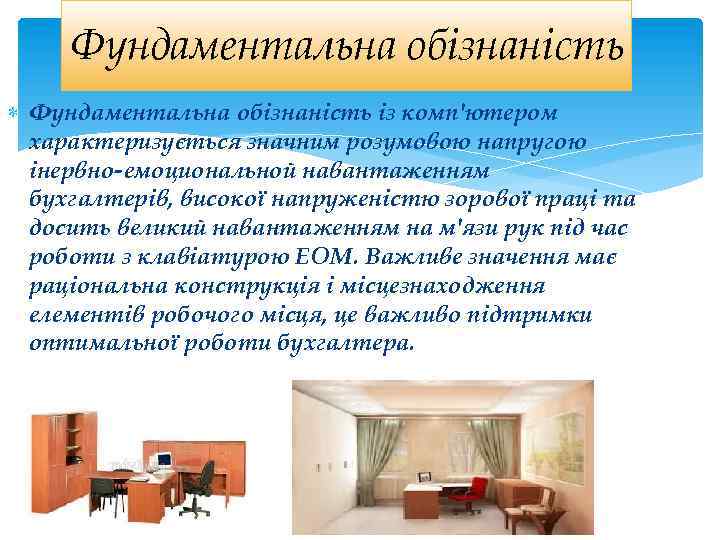 Фундаментальна обізнаність

Фундаментальна обізнаність із комп'ютером характеризується значним розумовою напругою інервно-емоціональной навантаженням бухгалтерів, високої напруженістю зорової праці та досить великий навантаженням на м'язи рук під час роботи з клавіатурою ЕОМ. Важливе значення має раціональна конструкція і місцезнаходження елементів робочого місця, це важливо підтримки оптимальної роботи бухгалтера.